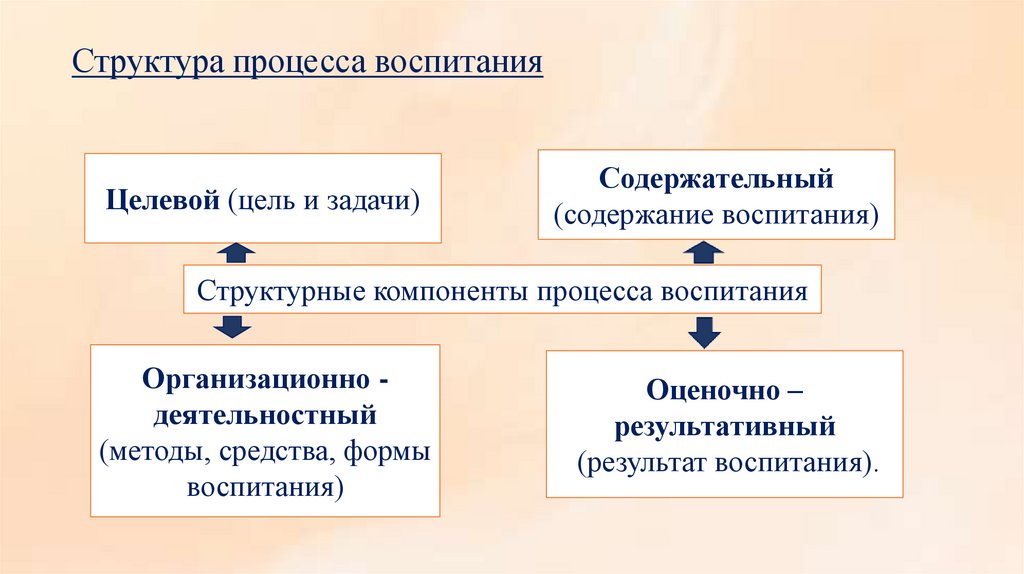 Структура процесса воспитания

Целевой (цель и задачи)

Содержательный (содержание воспитания)

Структурные компоненты процесса воспитания

Организационно - деятельностный (методы, средства, формы воспитания)

Оценочно – результативный (результат воспитания).